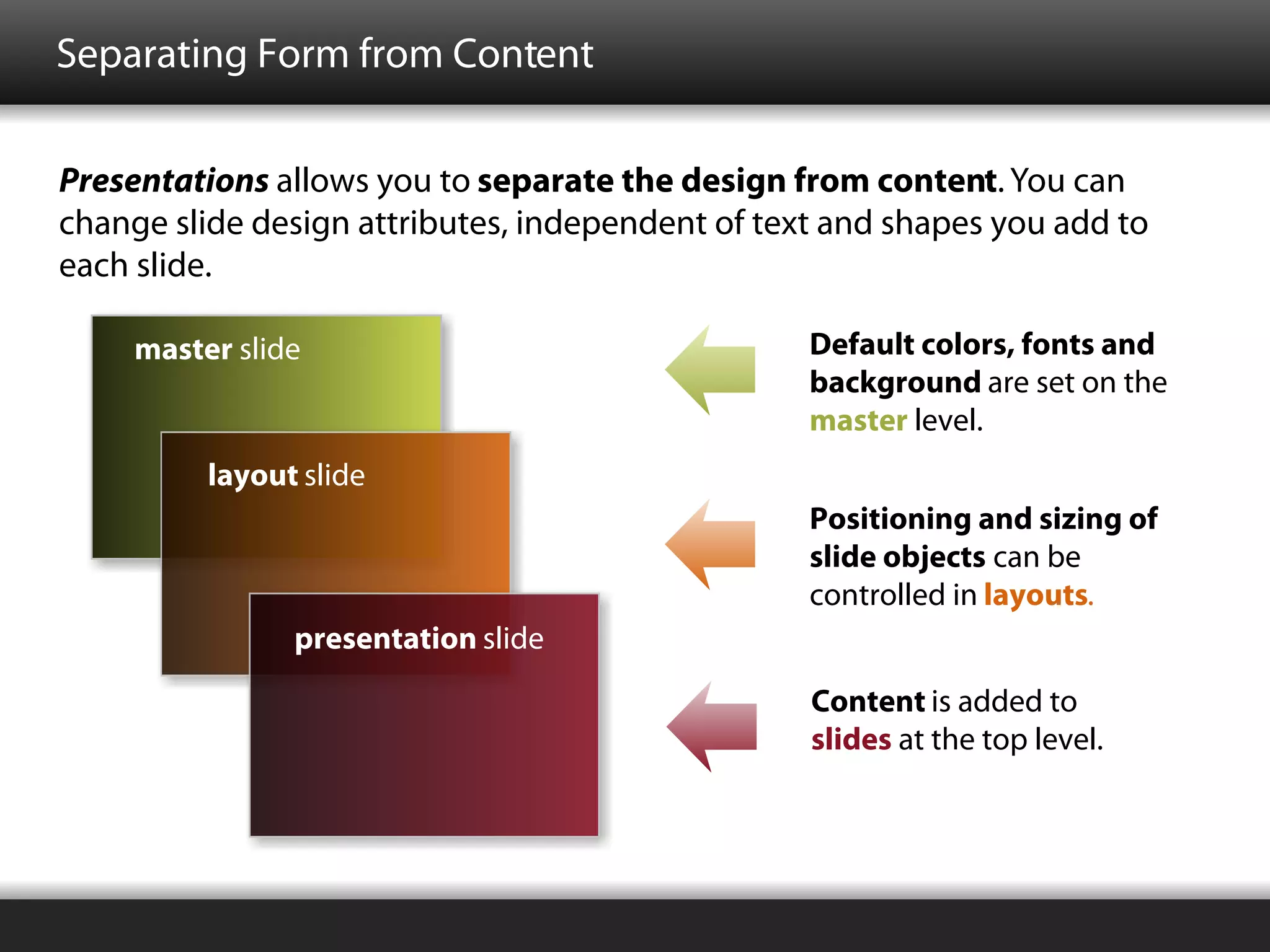 Separating Form from Content

Presentations allows you to separate the design from content. You can change slide design attributes, independent of text and shapes you add to each slide.

master slide

layout slide

presentation slide

Default colors, fonts and background are set on the master level.

Positioning and sizing of slide objects can be controlled in layouts.

Content is added to slides at the top level.